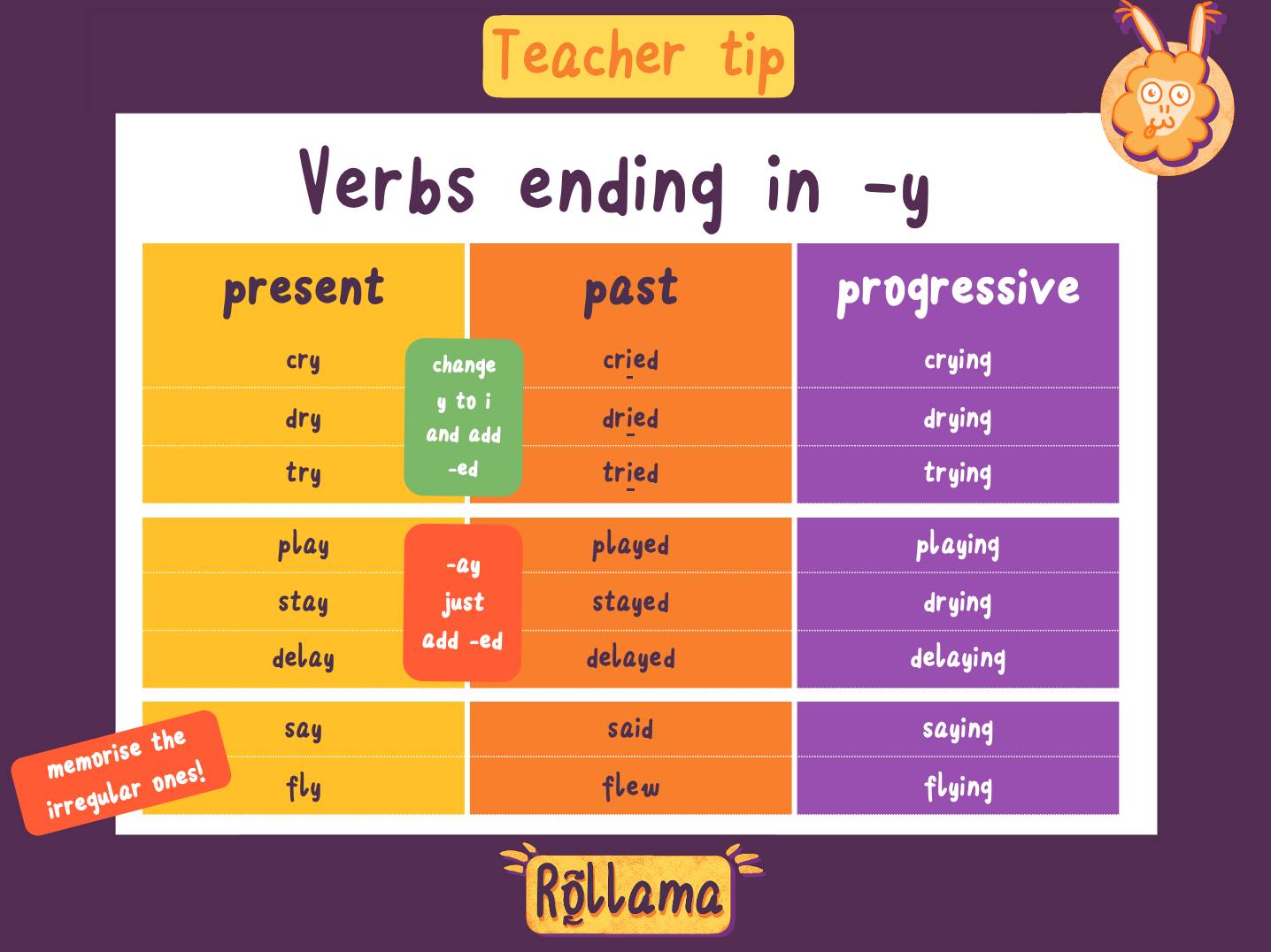 Teacher tip

Verbs ending in -y

| present | past | progressive |
|---|---|---|
| cry | cried | crying |
| dry | dried | drying |
| try | tried | trying |
| play | played | playing |
| stay | stayed | drying |
| delay | delayed | delaying |
| say | said | saying |
| fly | flew | flying |

change y to i and add -ed

-ay just add -ed

memorise the irregular ones!

Rollama